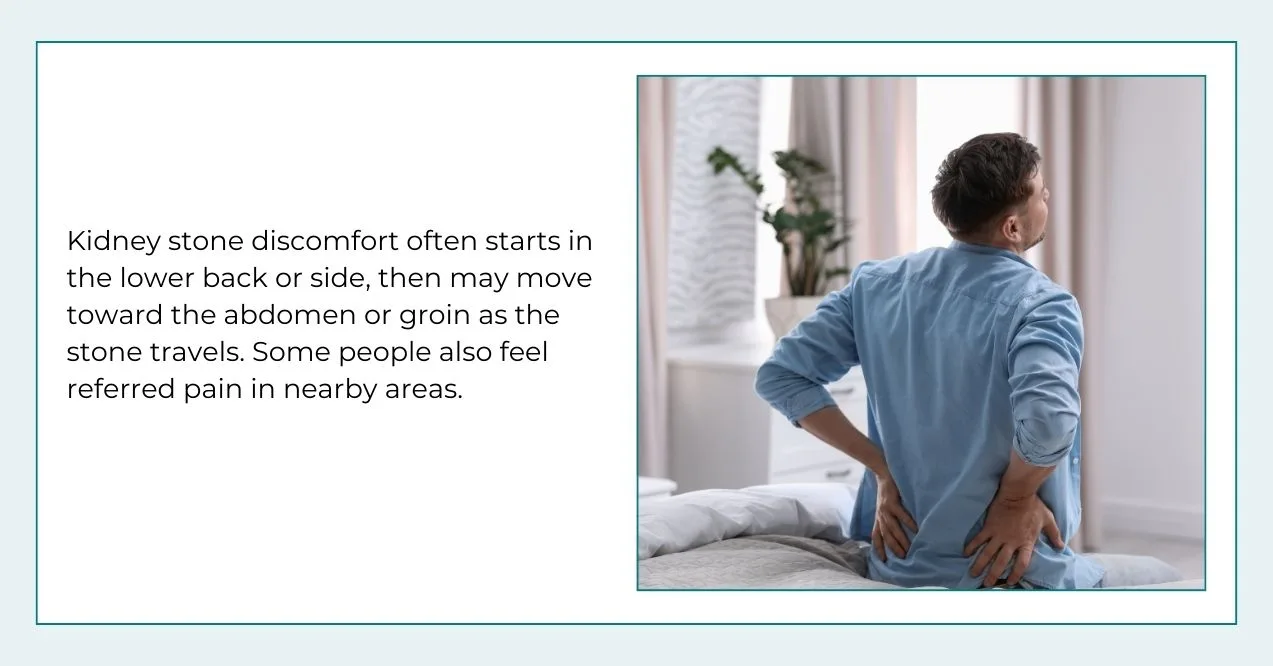 Kidney stone discomfort often starts in the lower back or side, then may move toward the abdomen or groin as the stone travels. Some people also feel referred pain in nearby areas.